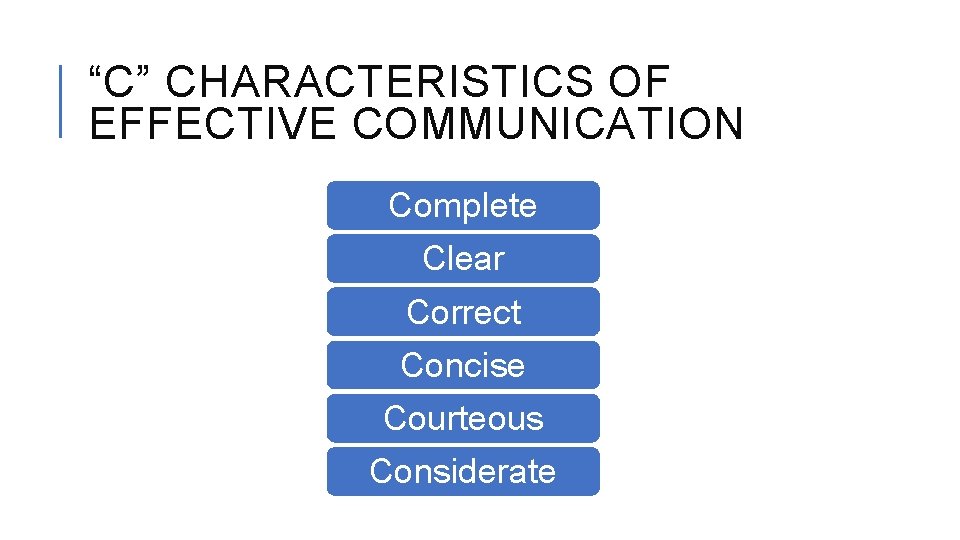 “C” CHARACTERISTICS OF EFFECTIVE COMMUNICATION

Complete

Clear

Correct

Concise

Courteous

Considerate